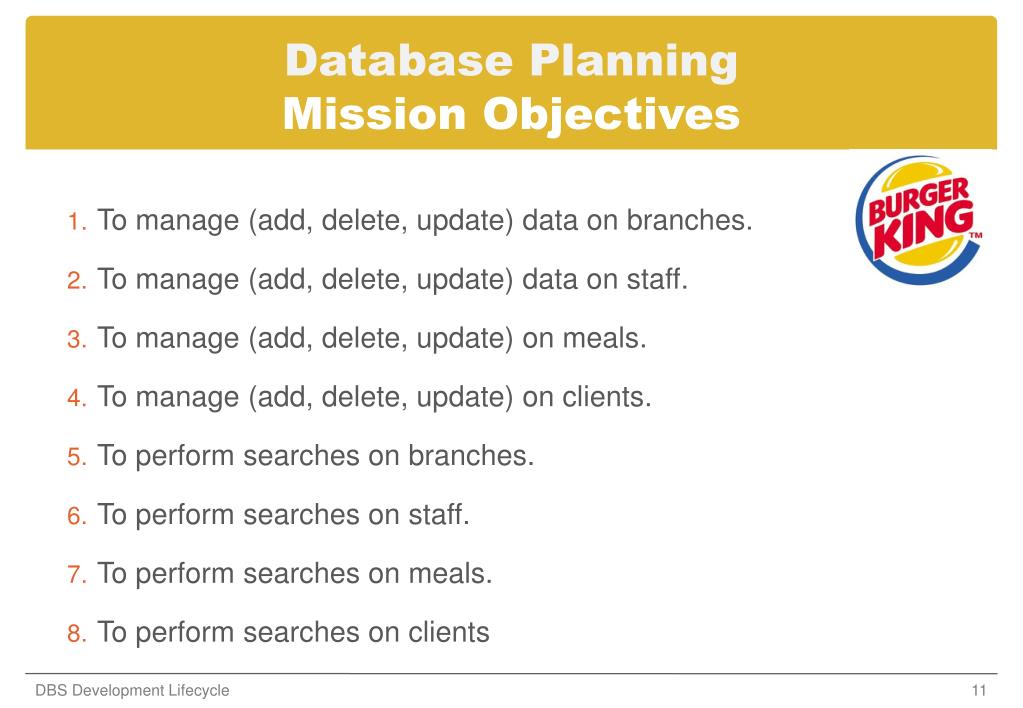 Database Planning
Mission Objectives

BURGER KING™

1. To manage (add, delete, update) data on branches.
2. To manage (add, delete, update) data on staff.
3. To manage (add, delete, update) on meals.
4. To manage (add, delete, update) on clients.
5. To perform searches on branches.
6. To perform searches on staff.
7. To perform searches on meals.
8. To perform searches on clients

DBS Development Lifecycle

11